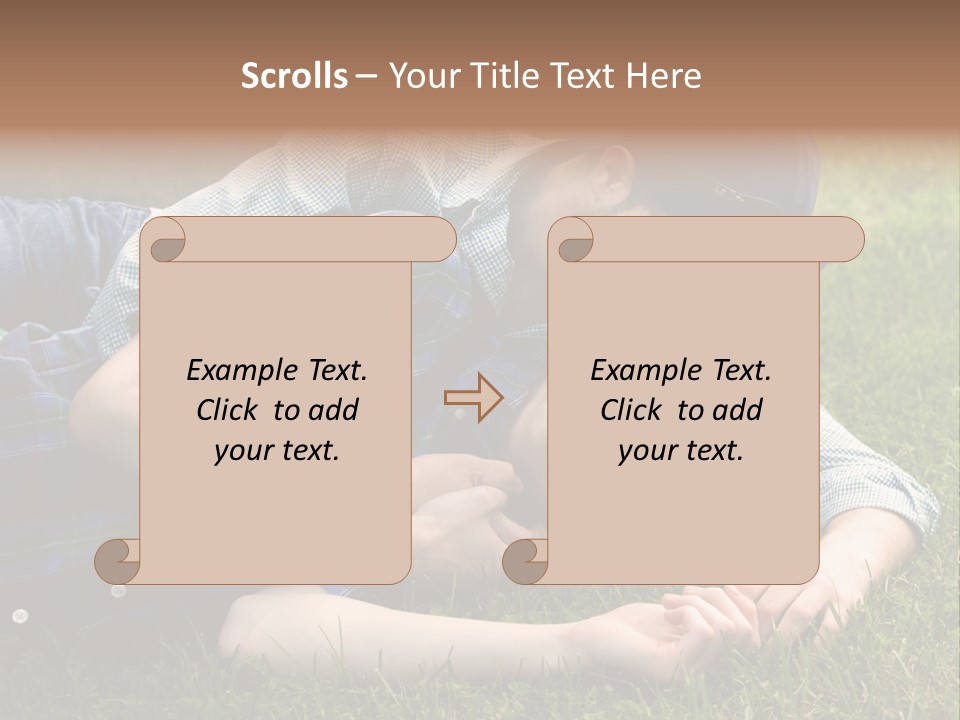 Scrolls – Your Title Text Here

Example Text. Click to add your text.

Example Text. Click to add your text.